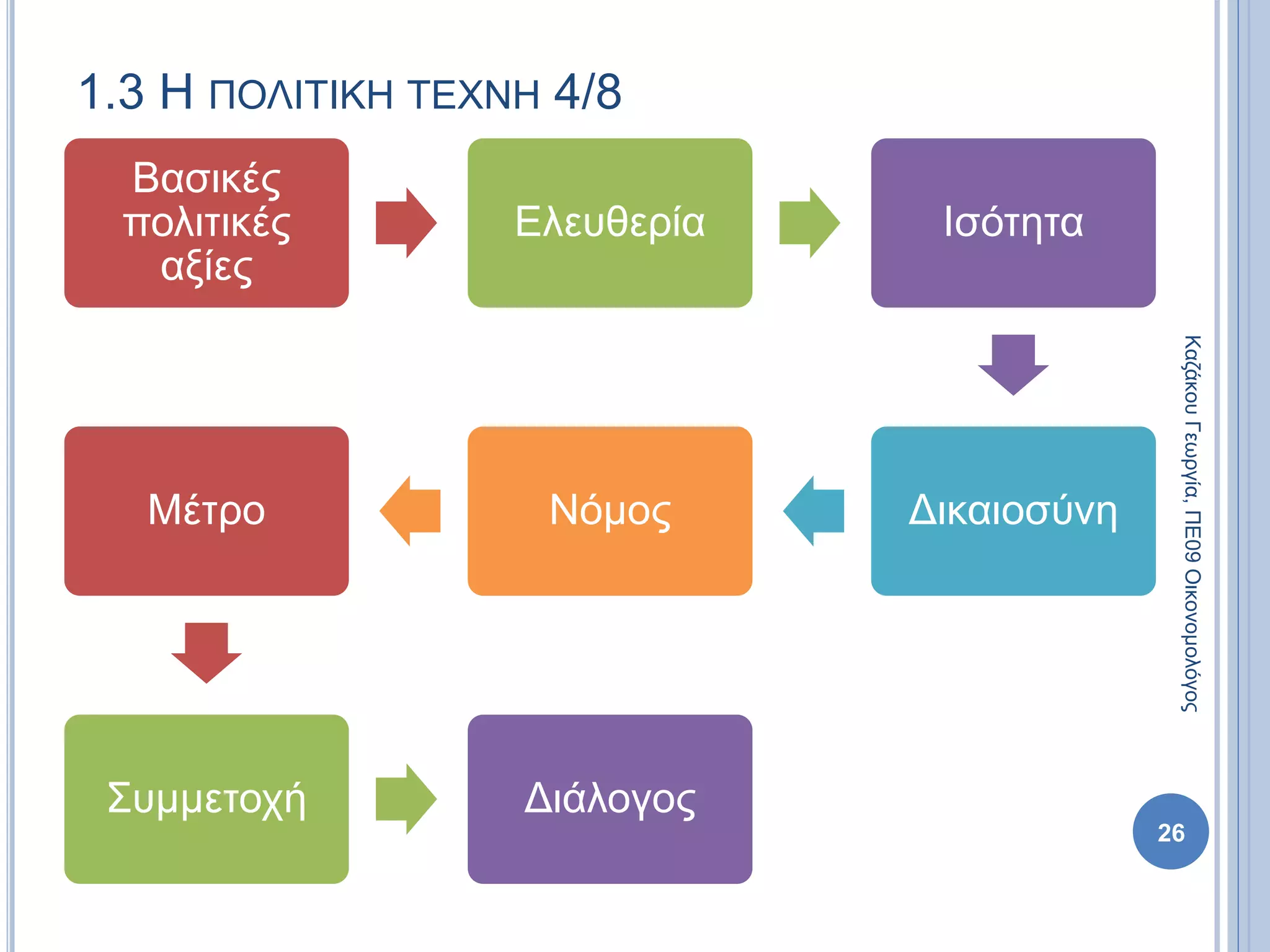 1.3 Η ΠΟΛΙΤΙΚΗ ΤΕΧΝΗ 4/8

Βασικές πολιτικές αξίες

Ελευθερία

Ισότητα

Δικαιοσύνη

Νόμος

Μέτρο

Συμμετοχή

Διάλογος

Καζάκου Γεωργία, ΠΕ09 Οικονομολόγος

26